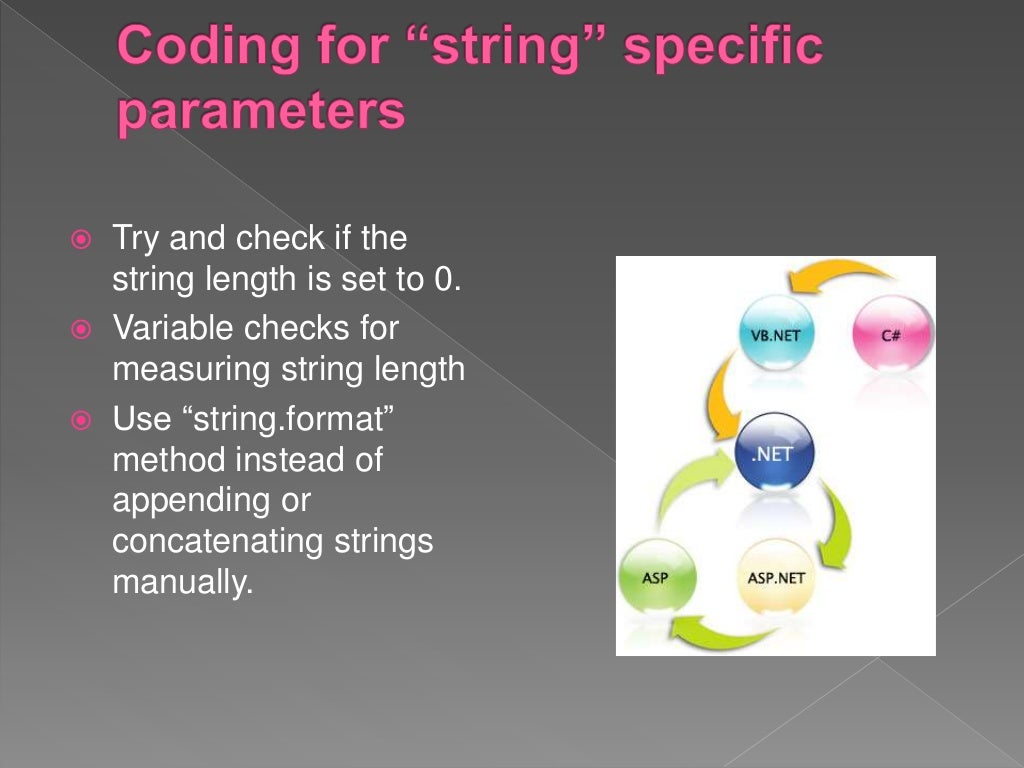 Coding for “string” specific parameters

Try and check if the string length is set to 0.

Variable checks for measuring string length

Use “string.format” method instead of appending or concatenating strings manually.

VB.NET

C#

.NET

ASP

ASP.NET